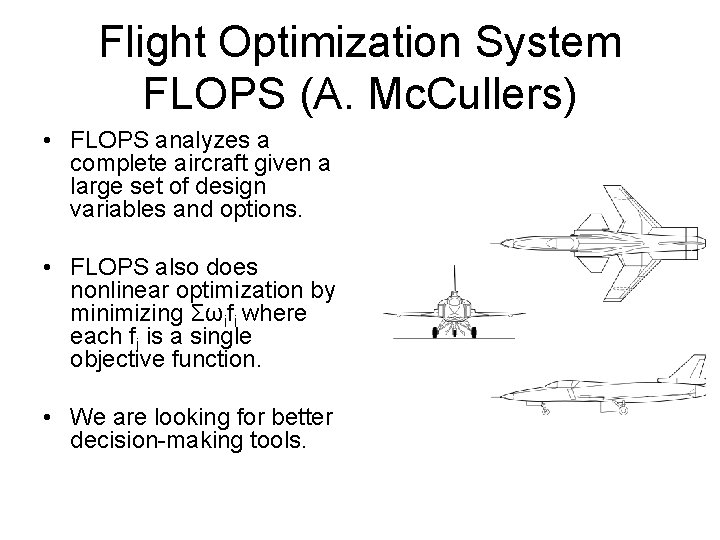 Flight Optimization System FLOPS (A. McCullers)

• FLOPS analyzes a complete aircraft given a large set of design variables and options.

• FLOPS also does nonlinear optimization by minimizing $\Sigma\omega_i f_i$ where each $f_i$ is a single objective function.

• We are looking for better decision-making tools.